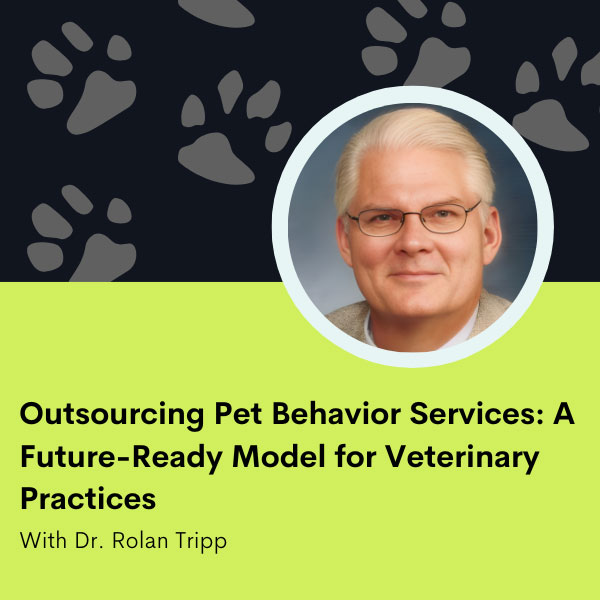 Outsourcing Pet Behavior Services: A Future-Ready Model for Veterinary Practices

With Dr. Rolan Tripp